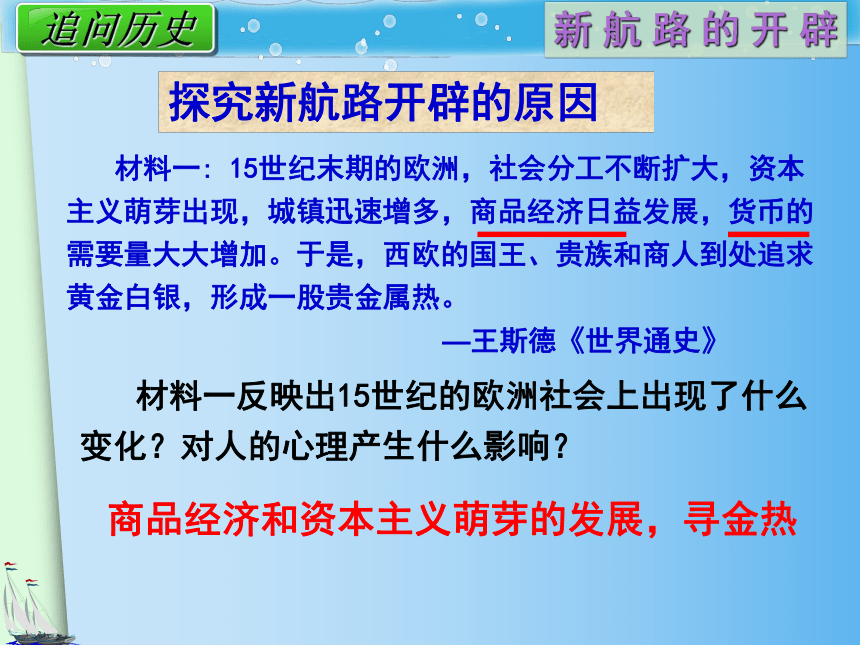 追问历史

新航路的开辟

探究新航路开辟的原因

材料一：15世纪末期的欧洲，社会分工不断扩大，资本主义萌芽出现，城镇迅速增多，商品经济日益发展，货币的需要量大大增加。于是，西欧的国王、贵族和商人到处追求黄金白银，形成一股贵金属热。

—王斯德《世界通史》

材料一反映出15世纪的欧洲社会上出现了什么变化？对人的心理产生什么影响？

商品经济和资本主义萌芽的发展，寻金热